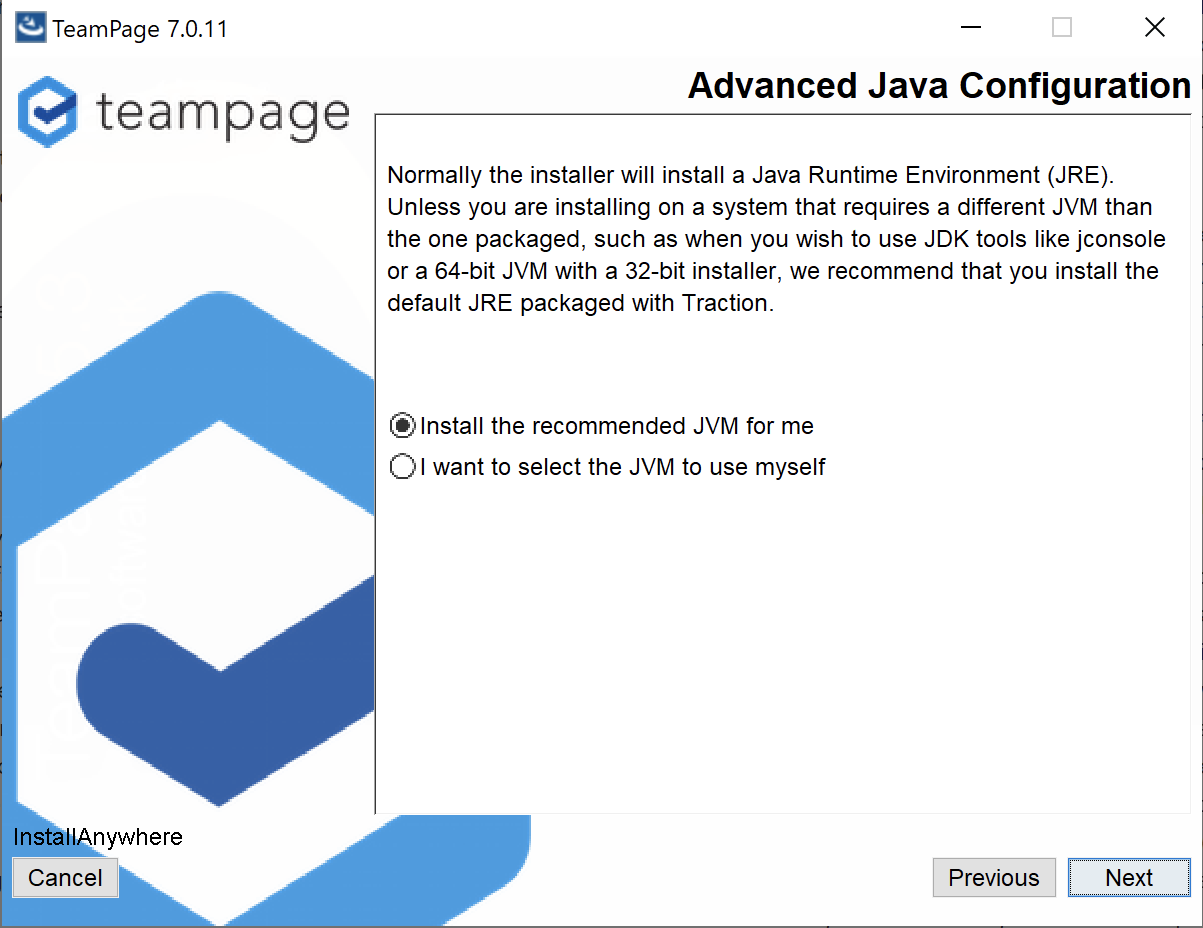 TeamPage 7.0.11

teampage

Advanced Java Configuration

Normally the installer will install a Java Runtime Environment (JRE). Unless you are installing on a system that requires a different JVM than the one packaged, such as when you wish to use JDK tools like jconsole or a 64-bit JVM with a 32-bit installer, we recommend that you install the default JRE packaged with Traction.

Install the recommended JVM for me

I want to select the JVM to use myself

InstallAnywhere

Cancel

Previous

Next